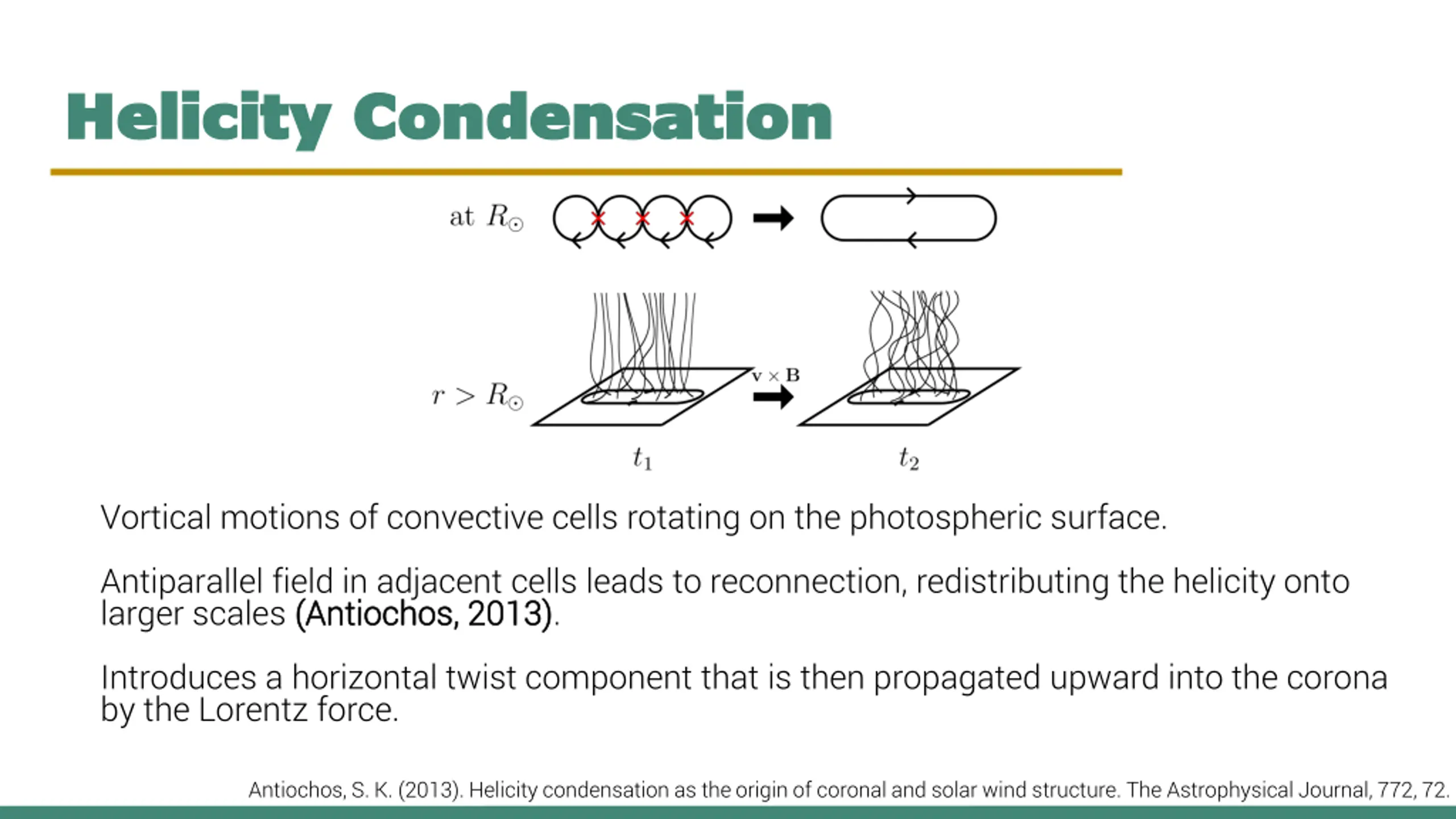 Helicity Condensation

at $R_\odot$

$r > R_\odot$

$\mathbf{v} \times \mathbf{B}$

$t_1$

$t_2$

Vortical motions of convective cells rotating on the photospheric surface.

Antiparallel field in adjacent cells leads to reconnection, redistributing the helicity onto larger scales (Antiochos, 2013).

Introduces a horizontal twist component that is then propagated upward into the corona by the Lorentz force.

Antiochos, S. K. (2013). Helicity condensation as the origin of coronal and solar wind structure. The Astrophysical Journal, 772, 72.